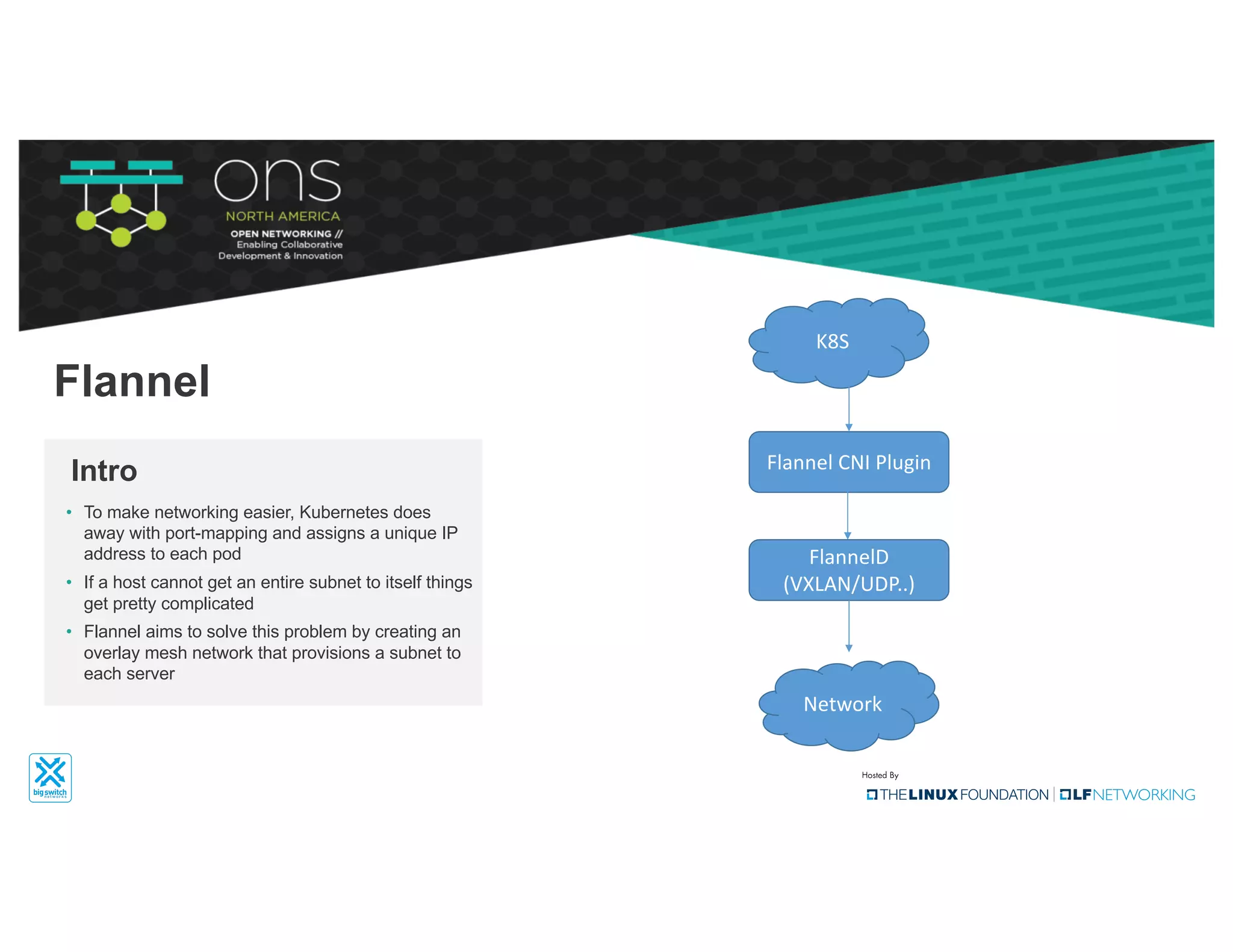 ons
NORTH AMERICA
OPEN NETWORKING //
Enabling Collaborative
Development & Innovation

Flannel

Intro

• To make networking easier, Kubernetes does away with port-mapping and assigns a unique IP address to each pod
• If a host cannot get an entire subnet to itself things get pretty complicated
• Flannel aims to solve this problem by creating an overlay mesh network that provisions a subnet to each server

K8S

Flannel CNI Plugin

FlannelD
(VXLAN/UDP..)

Network

big switch networks

Hosted By
THE LINUX FOUNDATION | LF NETWORKING